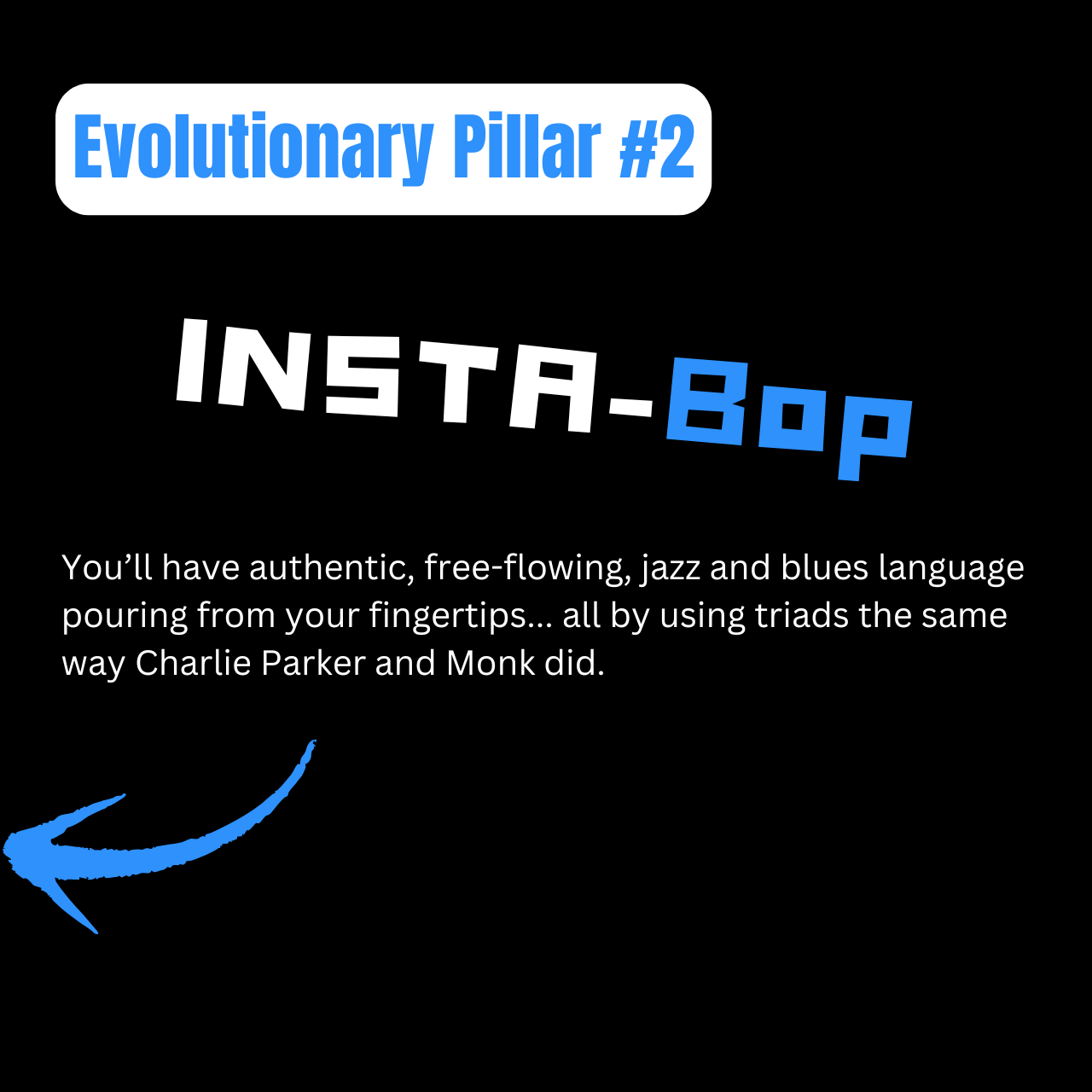 Evolutionary Pillar #2

INSTA-Bop

You’ll have authentic, free-flowing, jazz and blues language pouring from your fingertips... all by using triads the same way Charlie Parker and Monk did.